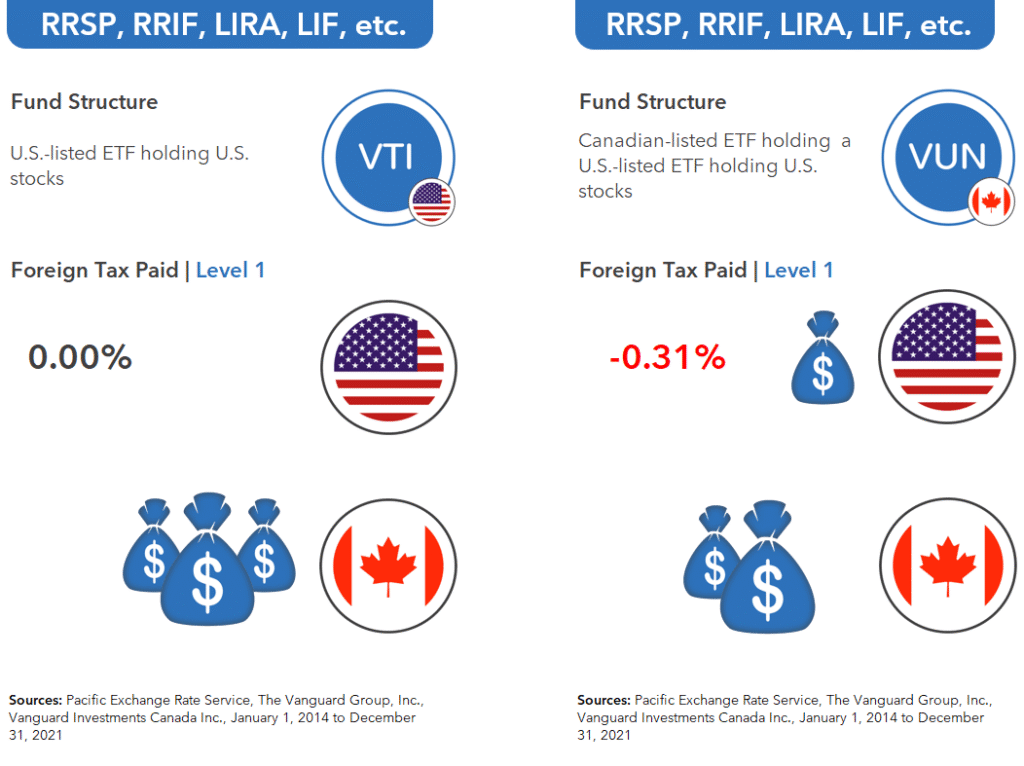 RRSP, RRIF, LIRA, LIF, etc.

Fund Structure

U.S.-listed ETF holding U.S. stocks

VTI

Foreign Tax Paid | Level 1

0.00%

$ $ $

Sources: Pacific Exchange Rate Service, The Vanguard Group, Inc., Vanguard Investments Canada Inc., January 1, 2014 to December 31, 2021

RRSP, RRIF, LIRA, LIF, etc.

Fund Structure

Canadian-listed ETF holding a U.S.-listed ETF holding U.S. stocks

VUN

Foreign Tax Paid | Level 1

-0.31%

$

$ $

Sources: Pacific Exchange Rate Service, The Vanguard Group, Inc., Vanguard Investments Canada Inc., January 1, 2014 to December 31, 2021